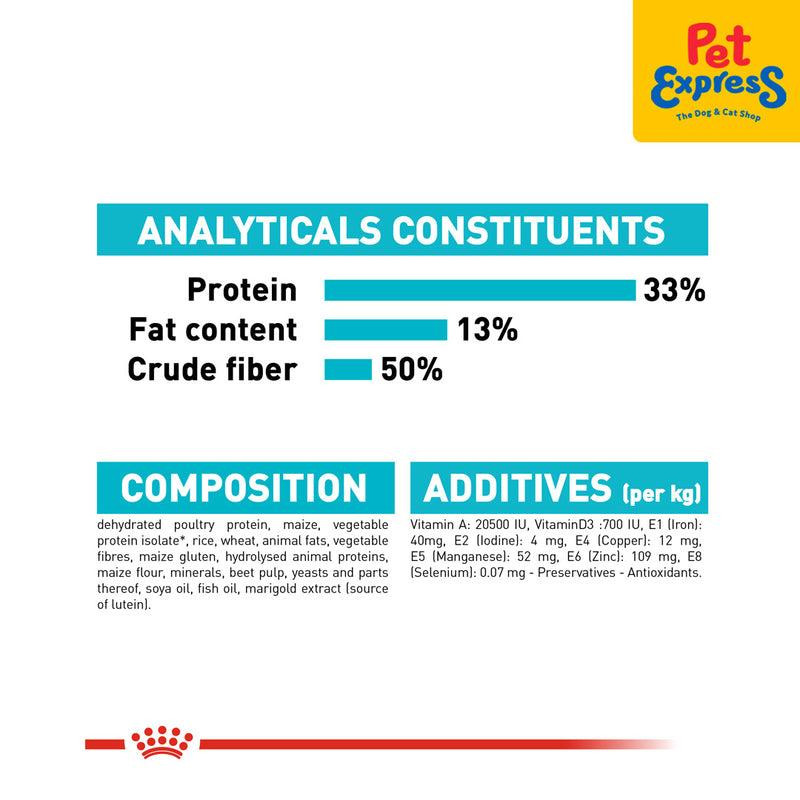 Pet Express
The Dog & Cat Shop

ANALYTICALS CONSTITUENTS

Protein 33%
Fat content 13%
Crude fiber 50%

COMPOSITION

dehydrated poultry protein, maize, vegetable protein isolate*, rice, wheat, animal fats, vegetable fibres, maize gluten, hydrolysed animal proteins, maize flour, minerals, beet pulp, yeasts and parts thereof, soya oil, fish oil, marigold extract (source of lutein).

ADDITIVES (per kg)

Vitamin A: 20500 IU, VitaminD3 :700 IU, E1 (Iron): 40mg, E2 (Iodine): 4 mg, E4 (Copper): 12 mg, E5 (Manganese): 52 mg, E6 (Zinc): 109 mg, E8 (Selenium): 0.07 mg - Preservatives - Antioxidants.